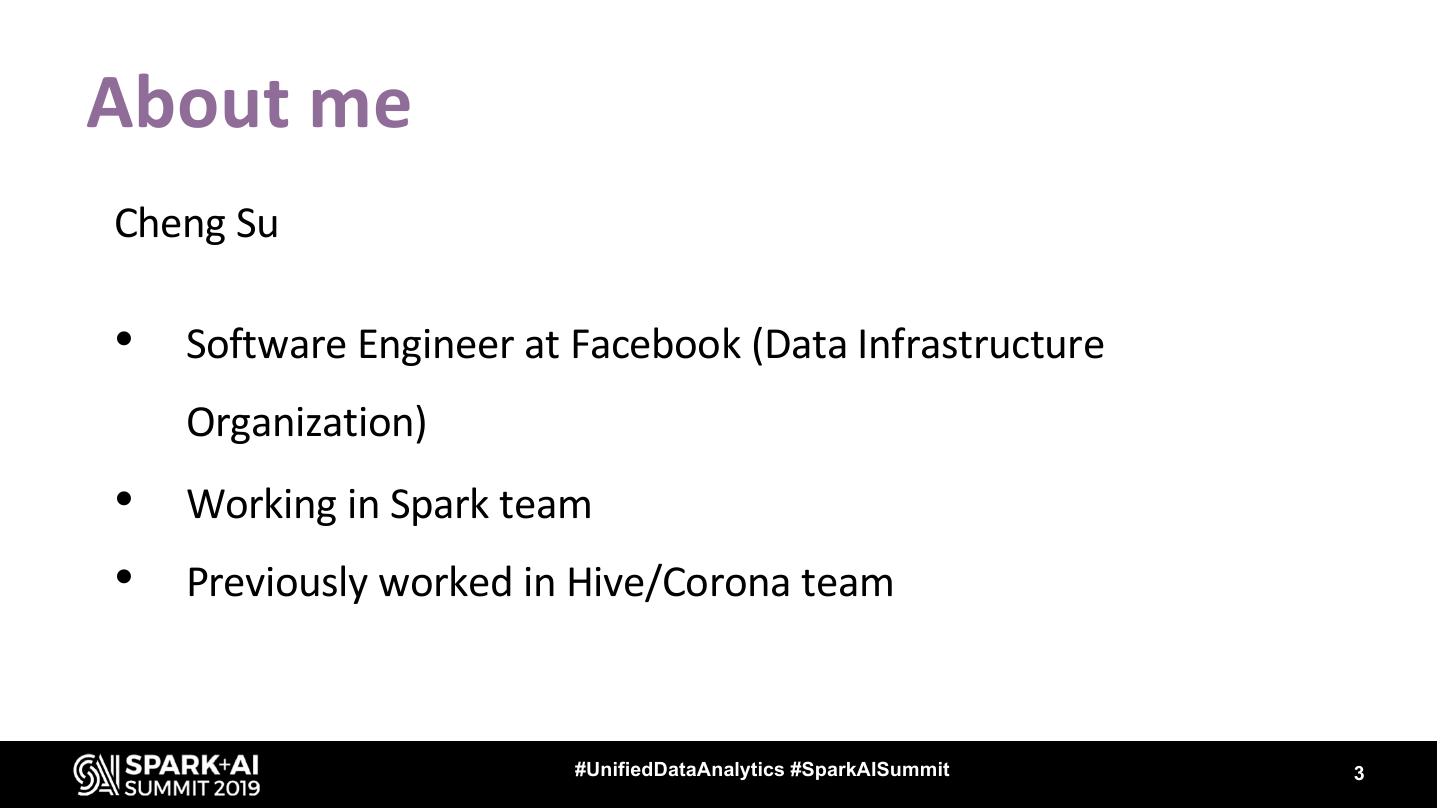 About me

Cheng Su

• Software Engineer at Facebook (Data Infrastructure Organization)
• Working in Spark team
• Previously worked in Hive/Corona team

SPARK+AI SUMMIT 2019

#UnifiedDataAnalytics #SparkAISummit

3